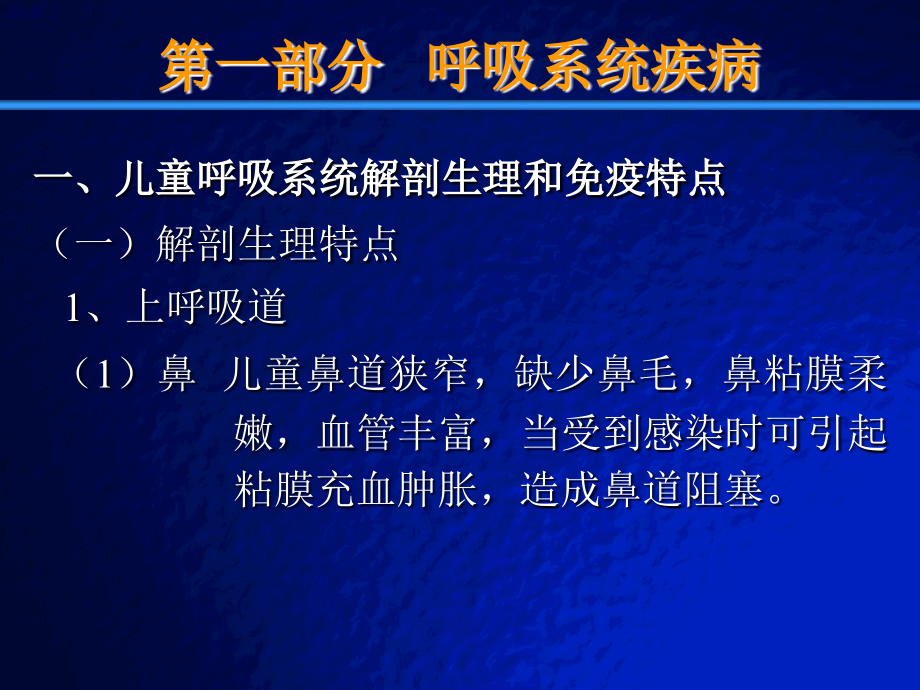 第一部分 呼吸系统疾病

一、儿童呼吸系统解剖生理和免疫特点

（一）解剖生理特点

1、上呼吸道

（1）鼻 儿童鼻道狭窄，缺少鼻毛，鼻粘膜柔嫩，血管丰富，当受到感染时可引起粘膜充血肿胀，造成鼻道阻塞。